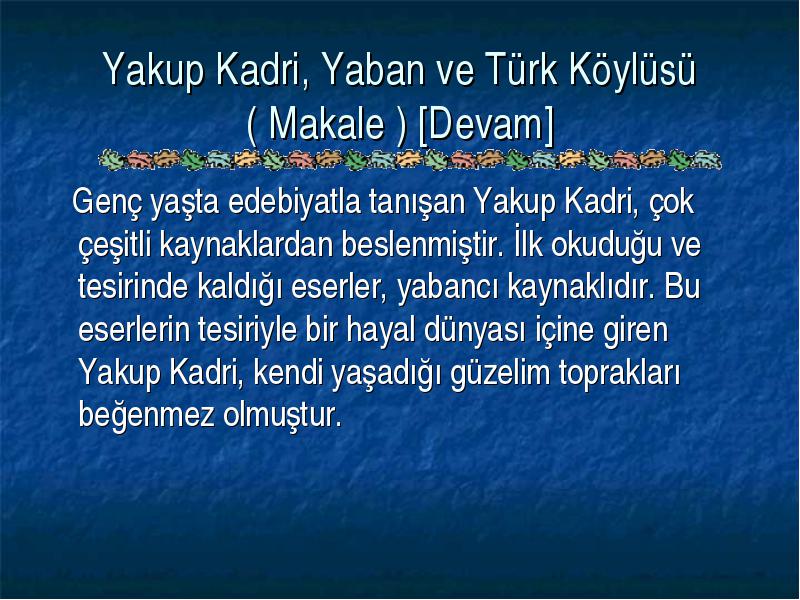 Yakup Kadri, Yaban ve Türk Köylüsü ( Makale ) [Devam]

Genç yaşta edebiyatla tanışan Yakup Kadri, çok çeşitli kaynaklardan beslenmiştir. İlk okuduğu ve tesirinde kaldığı eserler, yabancı kaynaklıdır. Bu eserlerin tesiriyle bir hayal dünyası içine giren Yakup Kadri, kendi yaşadığı güzelim toprakları beğenmez olmuştur.